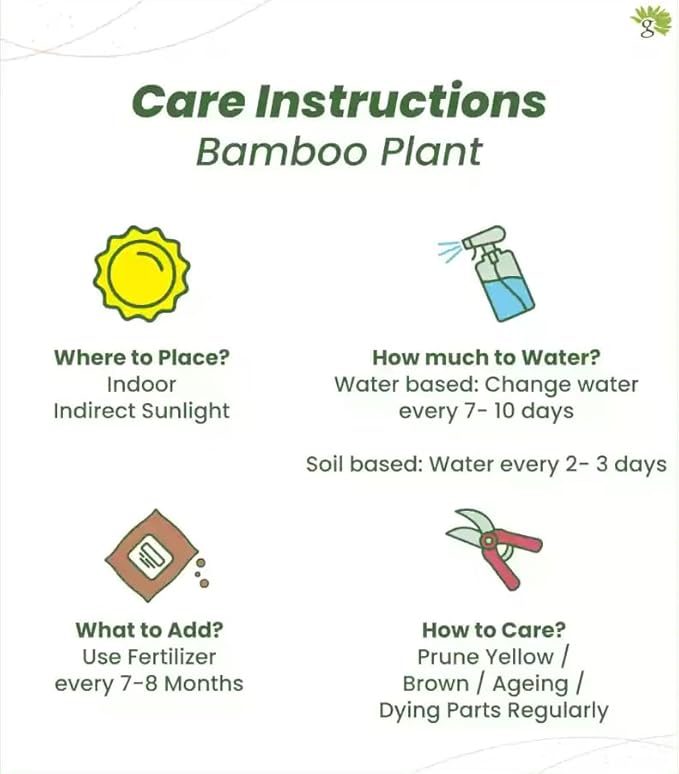 g

Care Instructions
Bamboo Plant

Where to Place?
Indoor
Indirect Sunlight

How much to Water?
Water based: Change water every 7- 10 days

Soil based: Water every 2- 3 days

What to Add?
Use Fertilizer every 7-8 Months

How to Care?
Prune Yellow / Brown / Ageing / Dying Parts Regularly